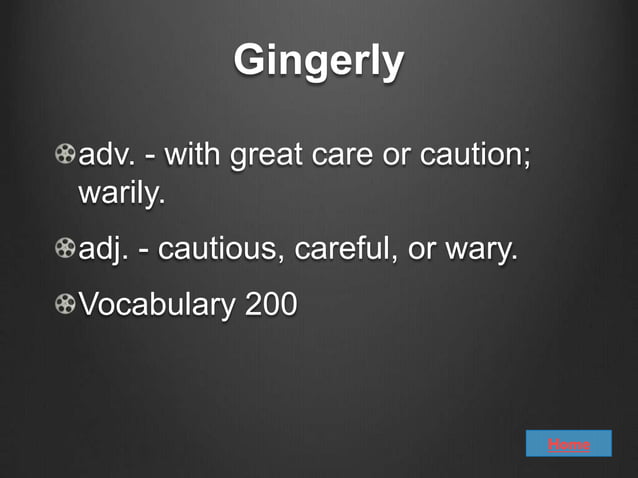 Gingerly

adv. - with great care or caution; warily.

adj. - cautious, careful, or wary.

Vocabulary 200

Home